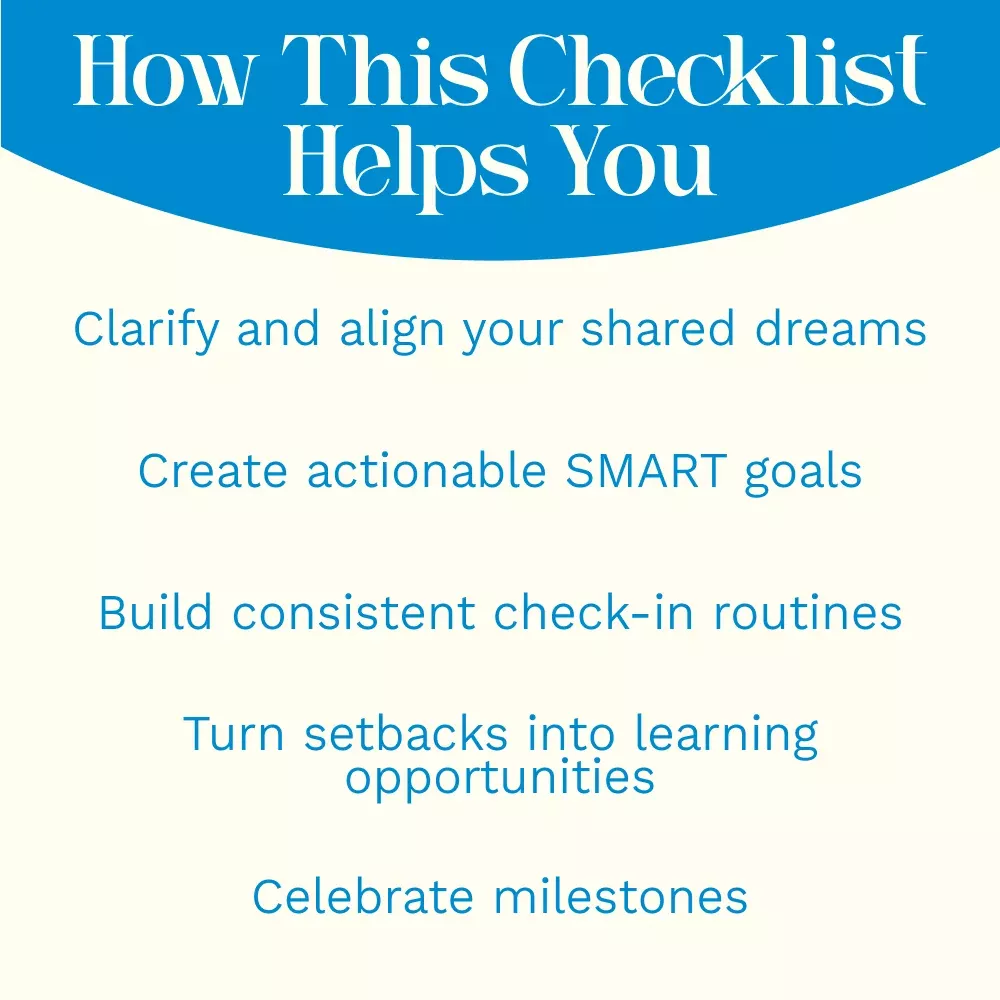 How This Checklist Helps You

Clarify and align your shared dreams

Create actionable SMART goals

Build consistent check-in routines

Turn setbacks into learning opportunities

Celebrate milestones